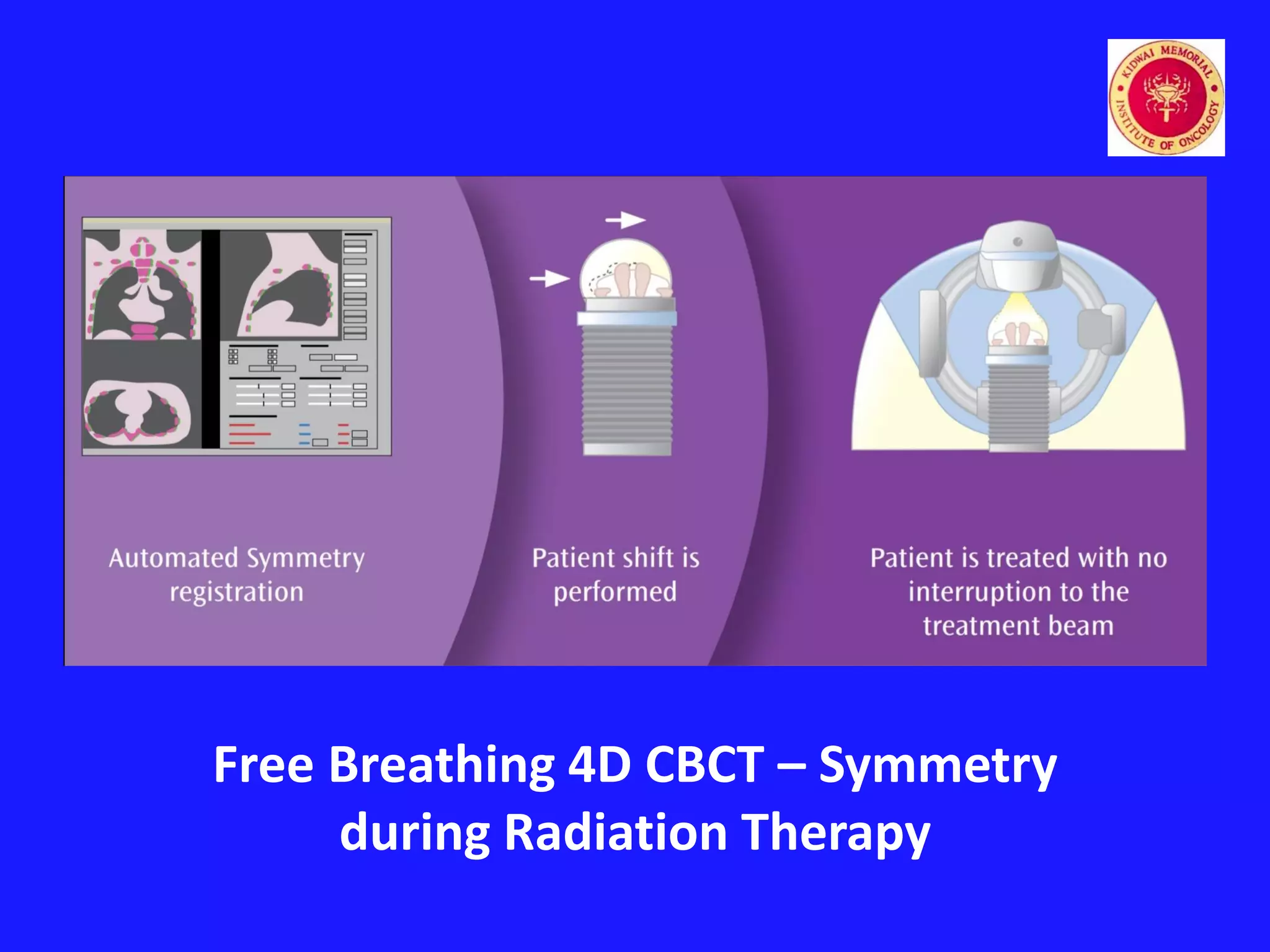 KIDWAI MEMORIAL INSTITUTE OF ONCOLOGY

Automated Symmetry registration

Patient shift is performed

Patient is treated with no interruption to the treatment beam

Free Breathing 4D CBCT – Symmetry during Radiation Therapy